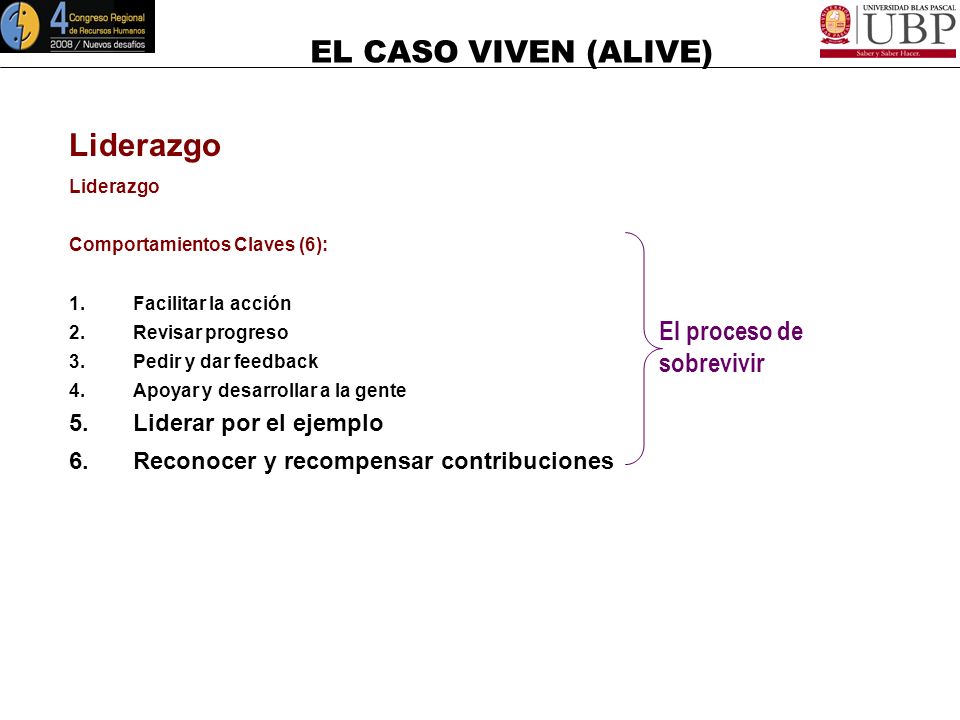 4 Congreso Regional de Recursos Humanos
2008 / Nuevos desafíos

EL CASO VIVEN (ALIVE)

UNIVERSIDAD BLAS PASCAL
UBP
Saber y Saber Hacer.

Liderazgo

Liderazgo

Comportamientos Claves (6):

1. Facilitar la acción
2. Revisar progreso
3. Pedir y dar feedback
4. Apoyar y desarrollar a la gente
5. Liderar por el ejemplo
6. Reconocer y recompensar contribuciones

El proceso de sobrevivir